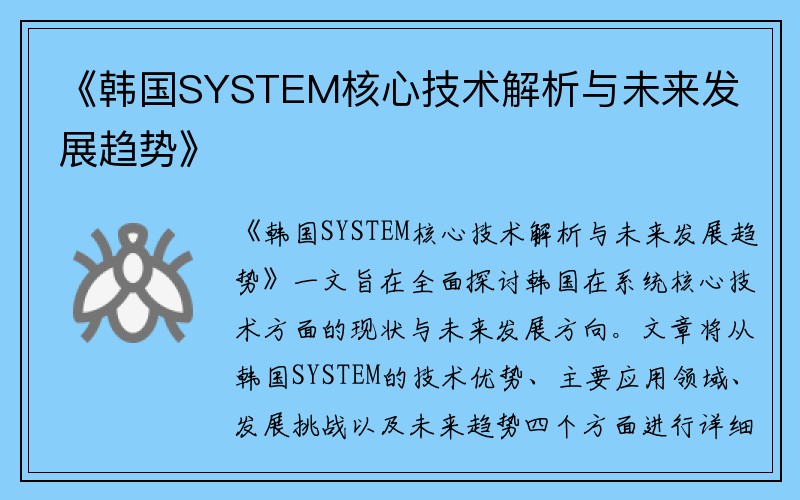 《韩国SYSTEM核心技术解析与未来发展趋势》

《韩国SYSTEM核心技术解析与未来发展趋势》一文旨在全面探讨韩国在系统核心技术方面的现状与未来发展方向。文章将从韩国SYSTEM的技术优势、主要应用领域、发展挑战以及未来趋势四个方面进行详细